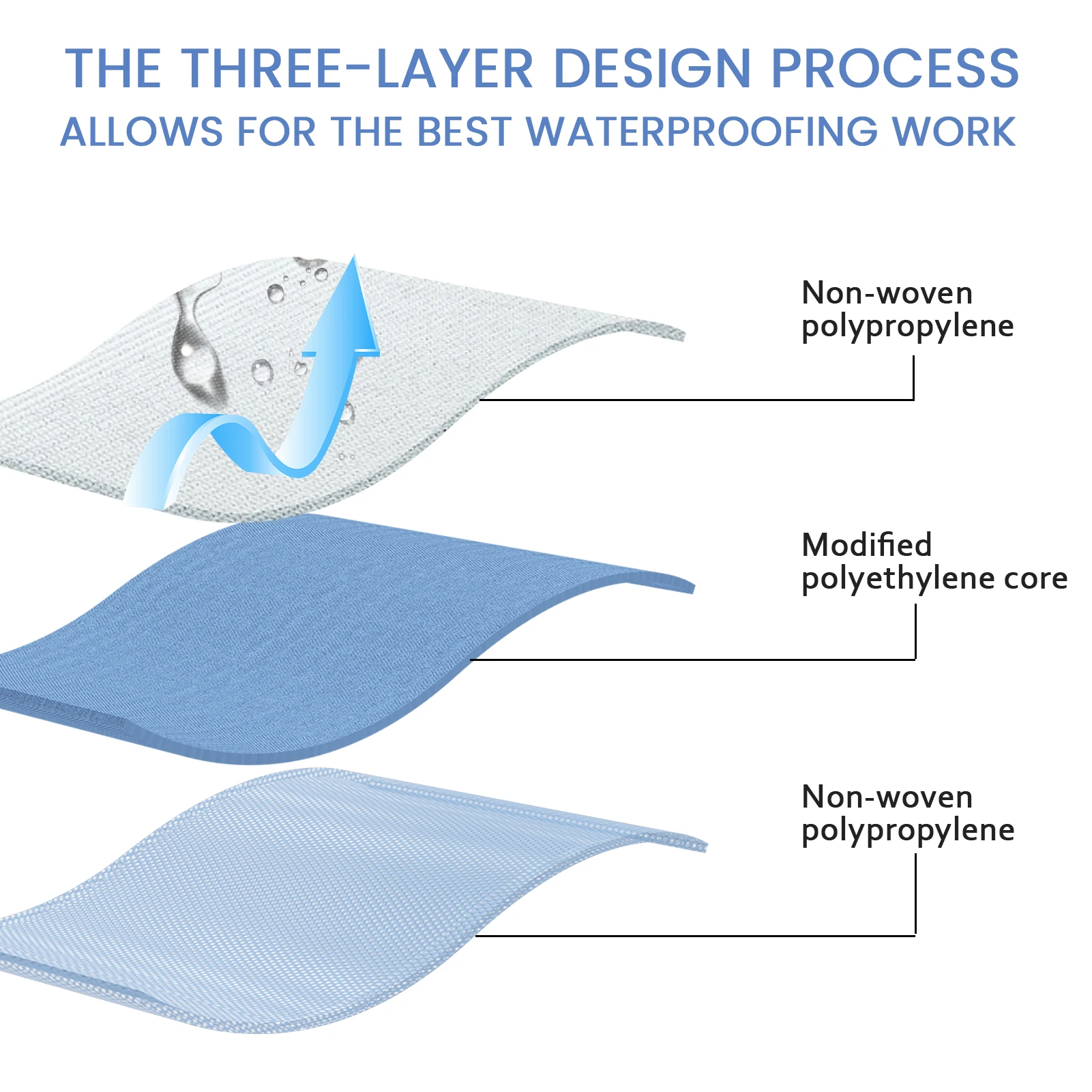 THE THREE-LAYER DESIGN PROCESS
ALLOWS FOR THE BEST WATERPROOFING WORK

Non-woven polypropylene

Modified polyethylene core

Non-woven polypropylene